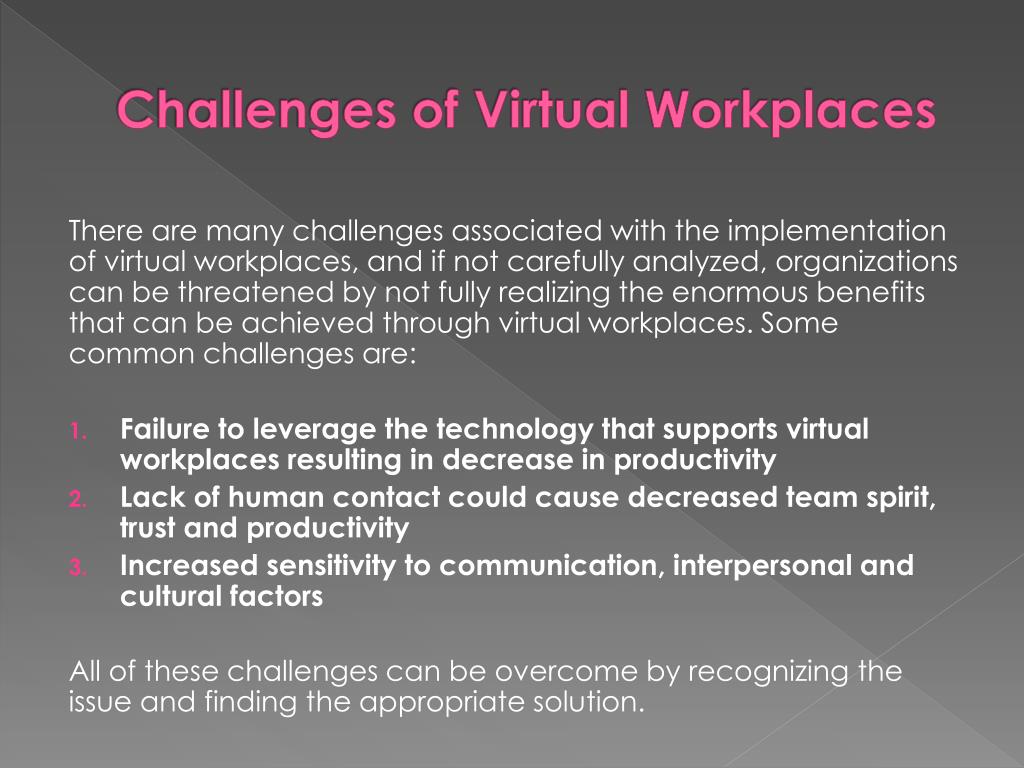 Challenges of Virtual Workplaces

There are many challenges associated with the implementation of virtual workplaces, and if not carefully analyzed, organizations can be threatened by not fully realizing the enormous benefits that can be achieved through virtual workplaces. Some common challenges are:

1. Failure to leverage the technology that supports virtual workplaces resulting in decrease in productivity
2. Lack of human contact could cause decreased team spirit, trust and productivity
3. Increased sensitivity to communication, interpersonal and cultural factors

All of these challenges can be overcome by recognizing the issue and finding the appropriate solution.